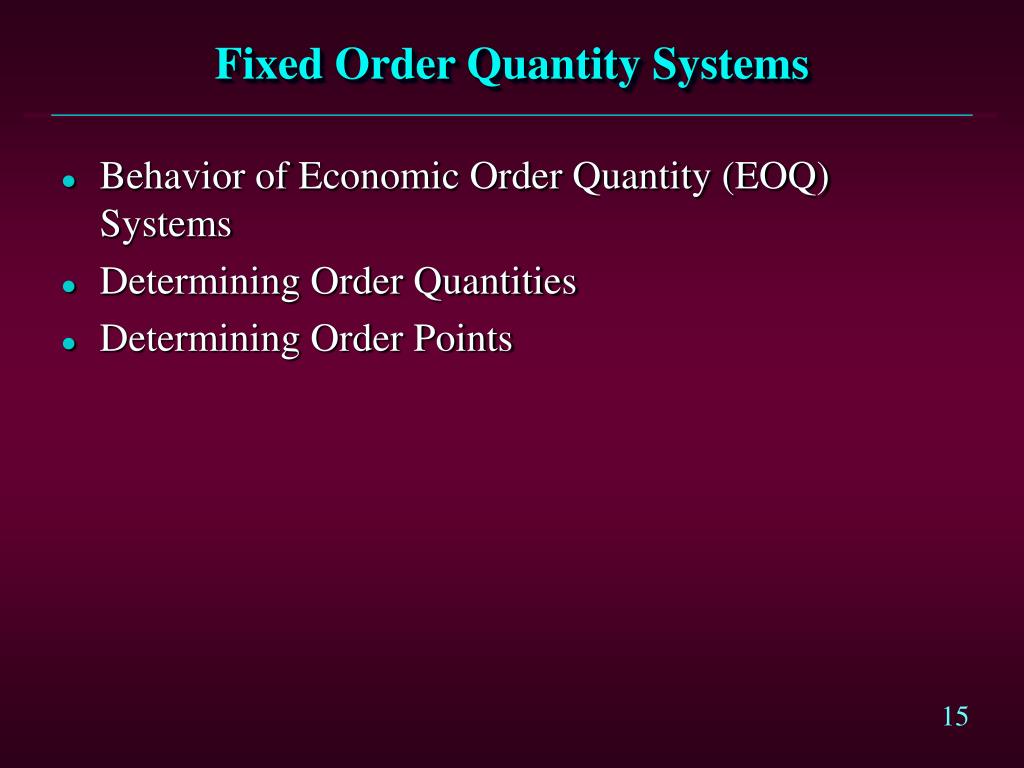 Fixed Order Quantity Systems

- Behavior of Economic Order Quantity (EOQ) Systems
- Determining Order Quantities
- Determining Order Points

15